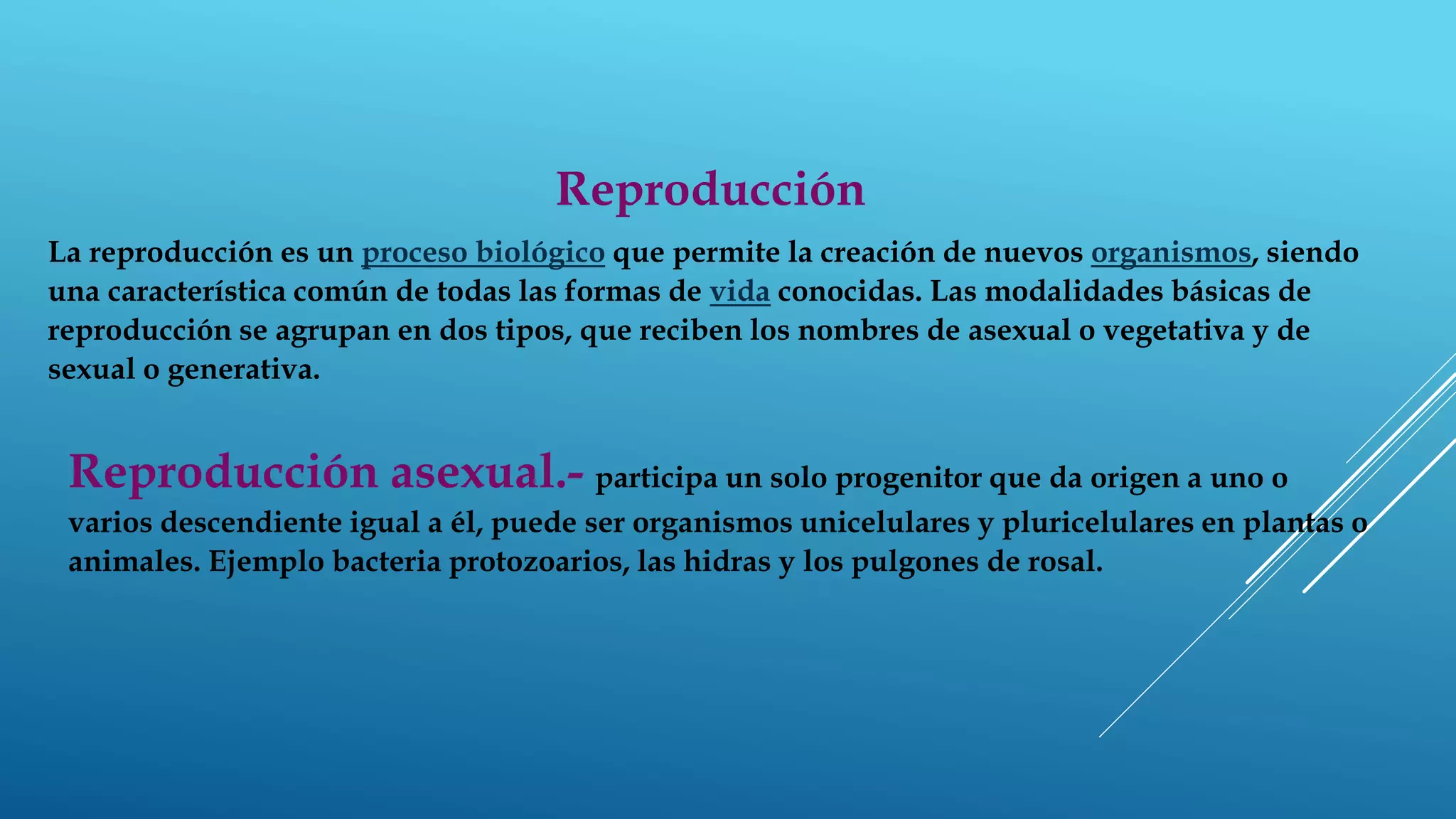 Reproducción

La reproducción es un proceso biológico que permite la creación de nuevos organismos, siendo una característica común de todas las formas de vida conocidas. Las modalidades básicas de reproducción se agrupan en dos tipos, que reciben los nombres de asexual o vegetativa y de sexual o generativa.

Reproducción asexual.- participa un solo progenitor que da origen a uno o varios descendiente igual a él, puede ser organismos unicelulares y pluricelulares en plantas o animales. Ejemplo bacteria protozoarios, las hidras y los pulgones de rosal.